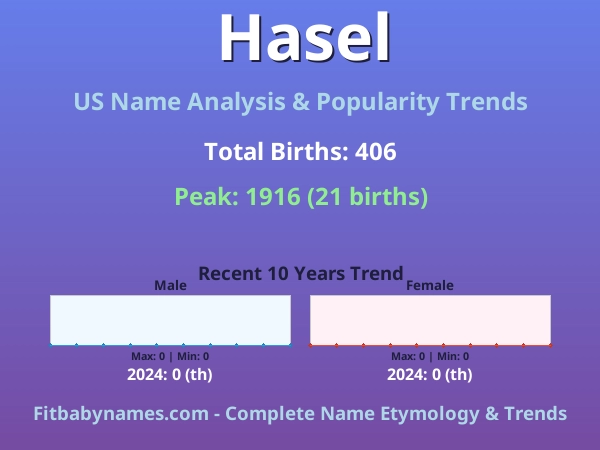 Hasel

US Name Analysis & Popularity Trends

Total Births: 406

Peak: 1916 (21 births)

Recent 10 Years Trend

Male

Max: 0 | Min: 0

2024: 0 (th)

Female

Max: 0 | Min: 0

2024: 0 (th)

Fitbabynames.com - Complete Name Etymology & Trends